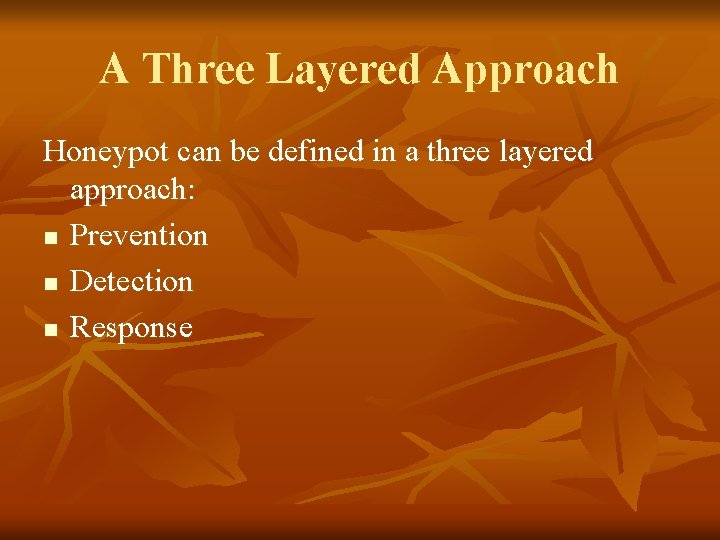 A Three Layered Approach

Honeypot can be defined in a three layered approach:

- Prevention
- Detection
- Response